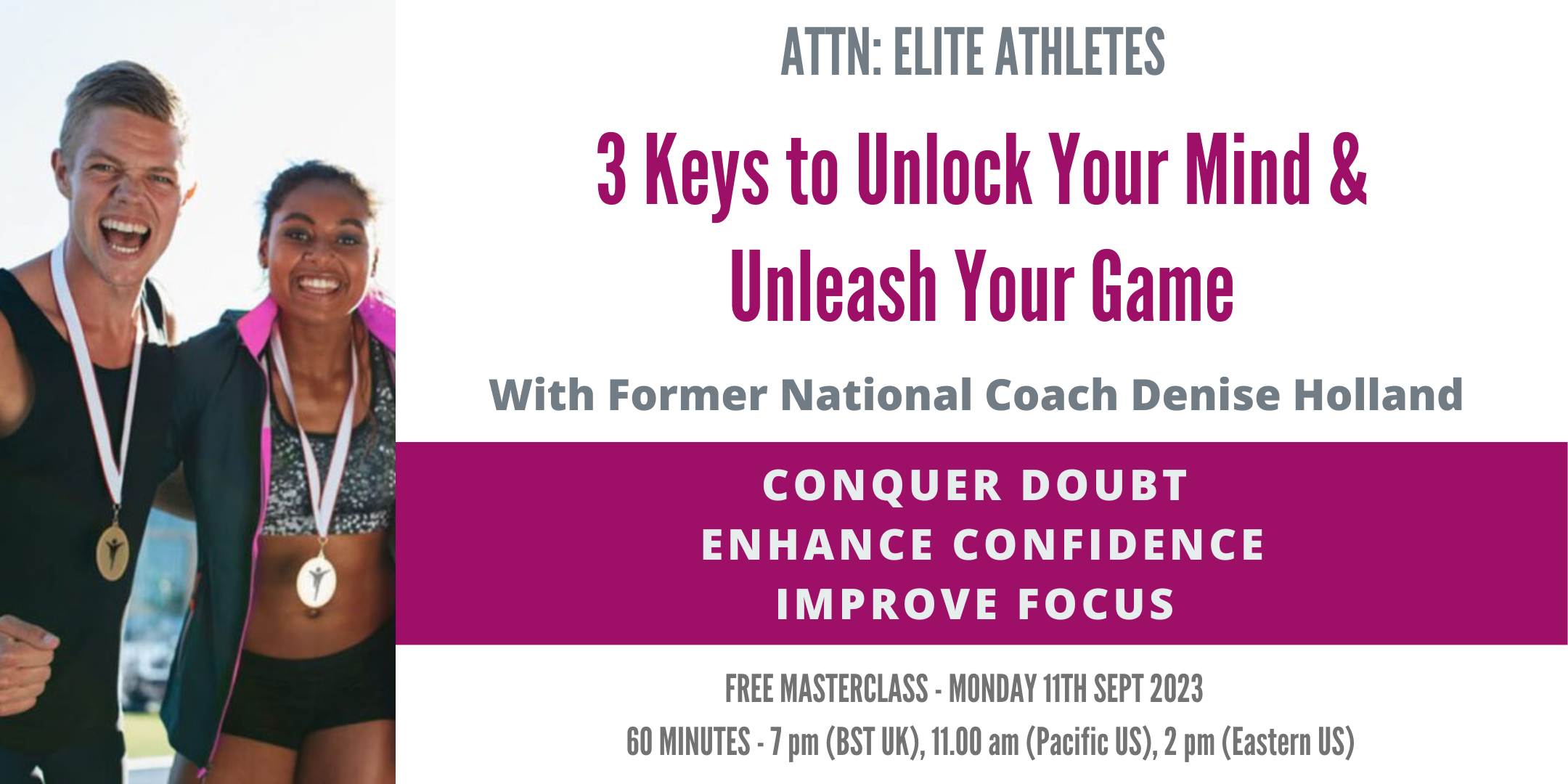 ATTN: ELITE ATHLETES

3 Keys to Unlock Your Mind & Unleash Your Game

With Former National Coach Denise Holland

CONQUER DOUBT
ENHANCE CONFIDENCE
IMPROVE FOCUS

FREE MASTERCLASS - MONDAY 11TH SEPT 2023
60 MINUTES - 7 pm (BST UK), 11.00 am (Pacific US), 2 pm (Eastern US)